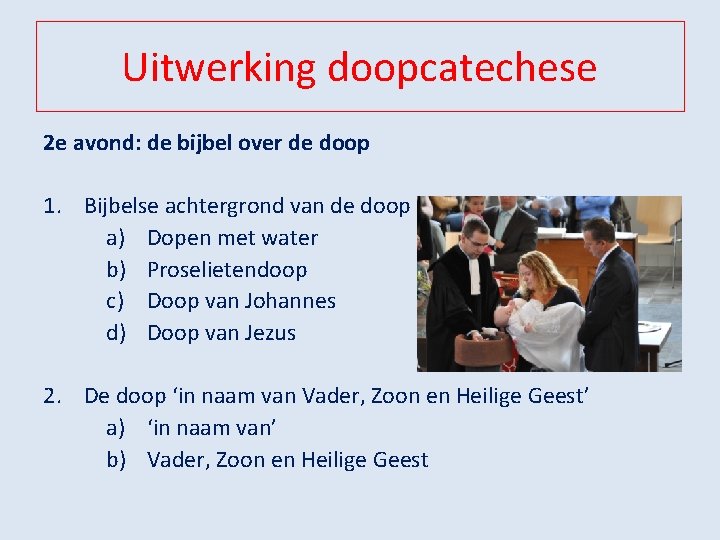 Uitwerking doopcatechese

2e avond: de bijbel over de doop

1. Bijbelse achtergrond van de doop
a) Dopen met water
b) Proselietendoop
c) Doop van Johannes
d) Doop van Jezus

2. De doop ‘in naam van Vader, Zoon en Heilige Geest’
a) ‘in naam van’
b) Vader, Zoon en Heilige Geest